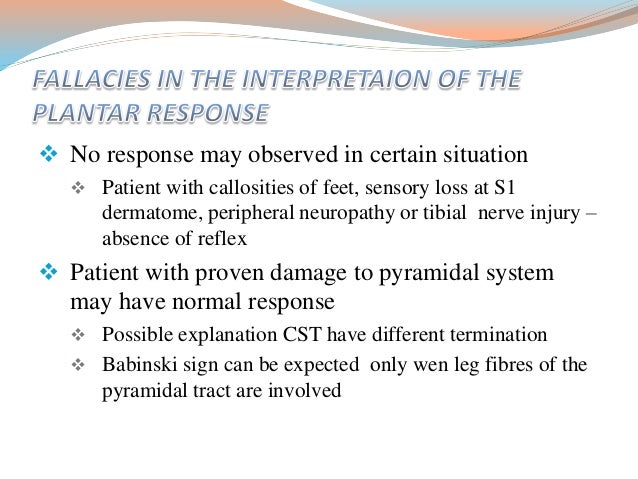 FALLACIES IN THE INTERPRETAION OF THE PLANTAR RESPONSE

❖ No response may observed in certain situation

❖ Patient with callosities of feet, sensory loss at S1 dermatome, peripheral neuropathy or tibial nerve injury – absence of reflex

❖ Patient with proven damage to pyramidal system may have normal response

❖ Possible explanation CST have different termination

❖ Babinski sign can be expected only wen leg fibres of the pyramidal tract are involved